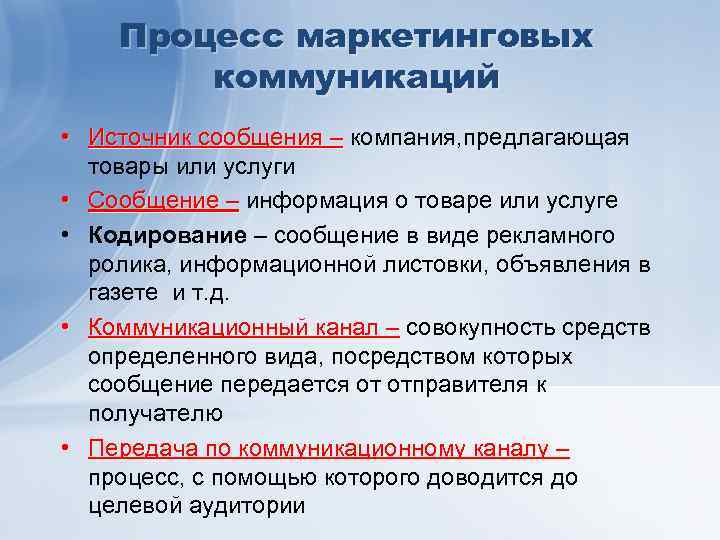 Процесс маркетинговых коммуникаций

• Источник сообщения – компания,предлагающая товары или услуги
• Сообщение – информация о товаре или услуге
• Кодирование – сообщение в виде рекламного ролика, информационной листовки, объявления в газете  и т.д.
• Коммуникационный канал – совокупность средств определенного вида, посредством которых сообщение передается от отправителя к получателю
• Передача по коммуникационному каналу – процесс, с помощью которого доводится до целевой аудитории